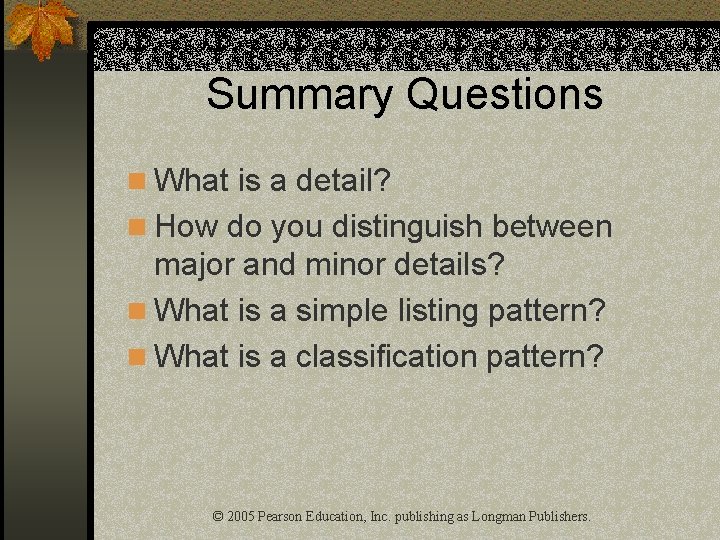 Summary Questions

What is a detail?

How do you distinguish between major and minor details?

What is a simple listing pattern?

What is a classification pattern?

© 2005 Pearson Education, Inc. publishing as Longman Publishers.